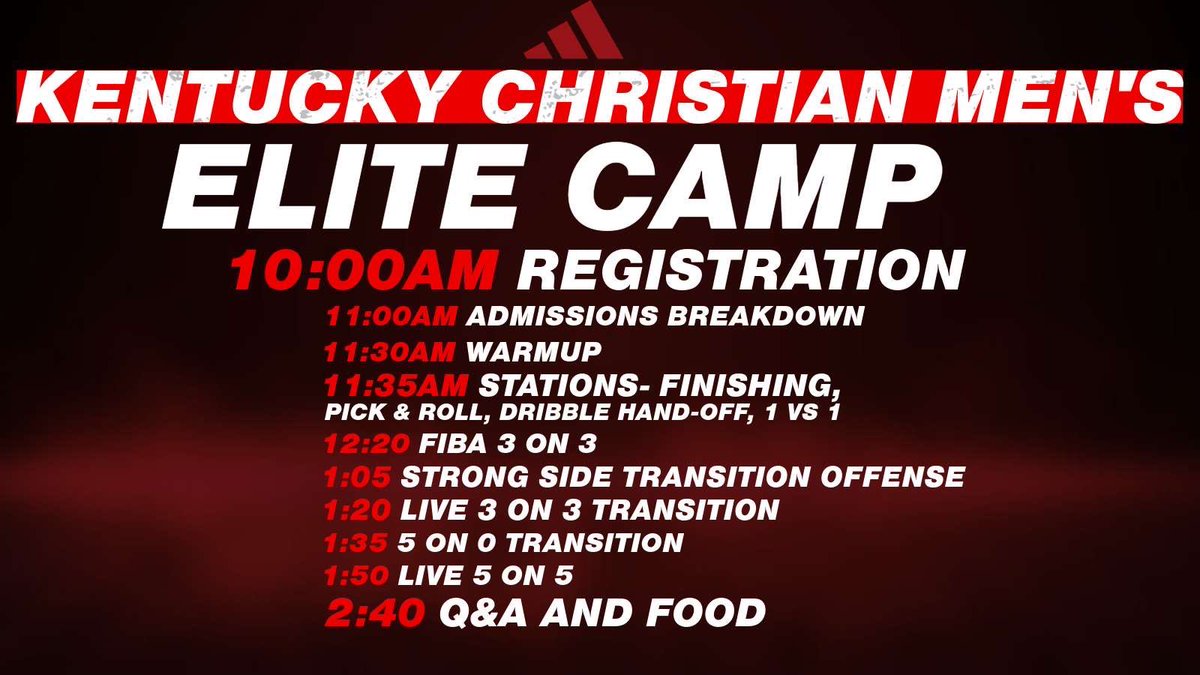 KENTUCKY CHRISTIAN MEN'S
ELITE CAMP

10:00AM REGISTRATION
11:00AM ADMISSIONS BREAKDOWN
11:30AM WARMUP
11:35AM STATIONS- FINISHING, PICK & ROLL, DRIBBLE HAND-OFF, 1 VS 1
12:20 FIBA 3 ON 3
1:05 STRONG SIDE TRANSITION OFFENSE
1:20 LIVE 3 ON 3 TRANSITION
1:35 5 ON 0 TRANSITION
1:50 LIVE 5 ON 5
2:40 Q&A AND FOOD